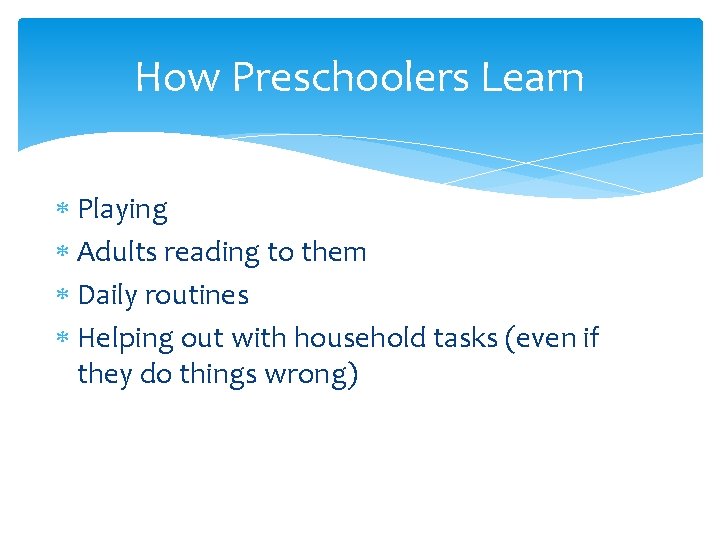 How Preschoolers Learn

* Playing
* Adults reading to them
* Daily routines
* Helping out with household tasks (even if they do things wrong)